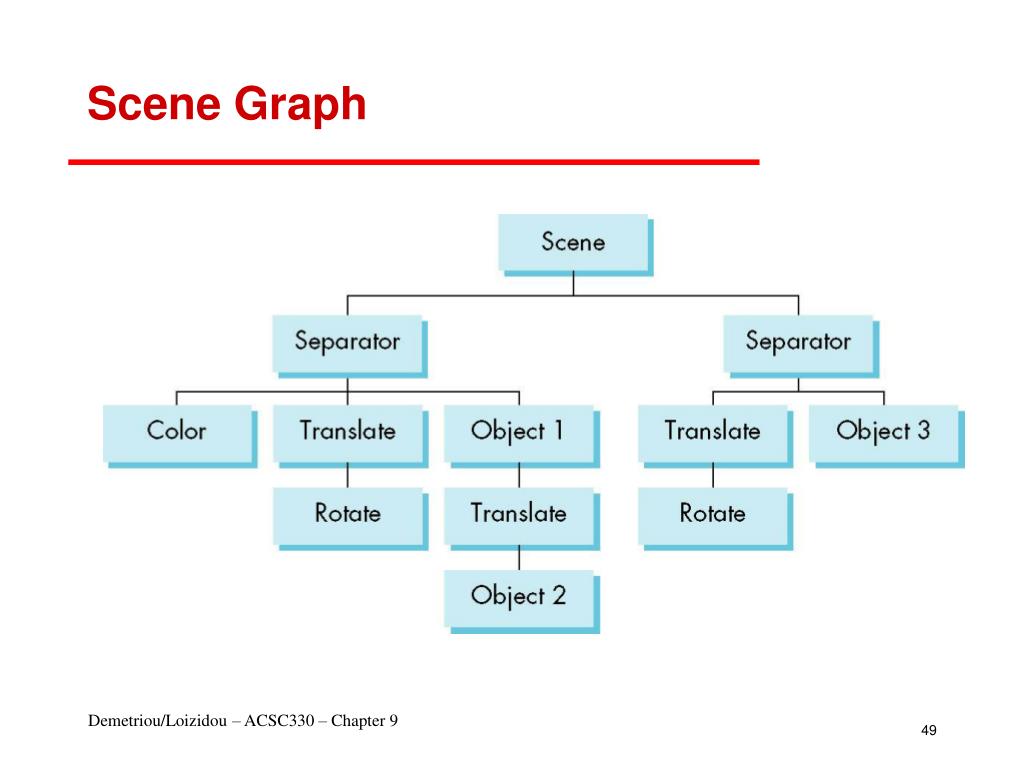 Scene Graph

Scene

Separator

Separator

Color

Translate

Object 1

Translate

Object 3

Rotate

Translate

Rotate

Object 2

Demetriou/Loizidou – ACSC330 – Chapter 9

49